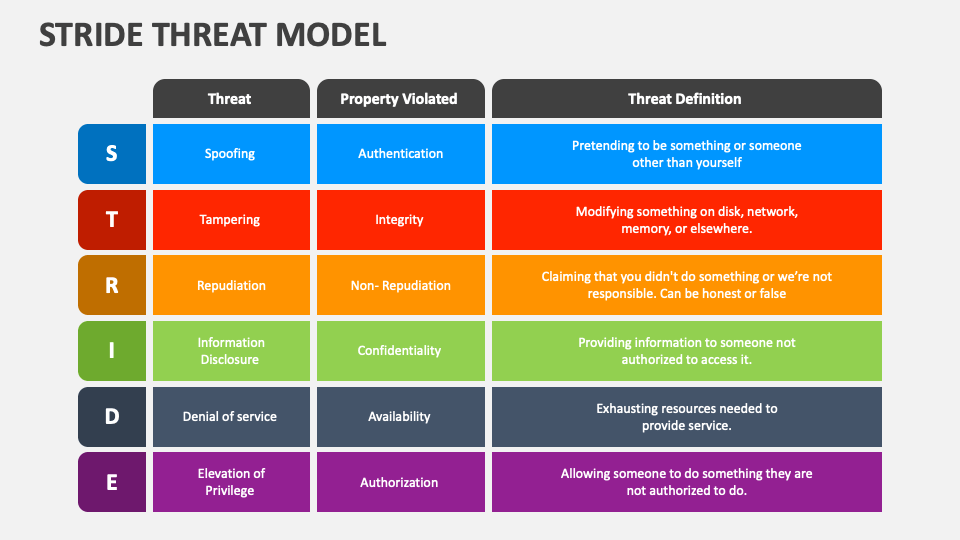 STRIDE THREAT MODEL

| | Threat | Property Violated | Threat Definition |
|---|---|---|---|
| S | Spoofing | Authentication | Pretending to be something or someone other than yourself |
| T | Tampering | Integrity | Modifying something on disk, network, memory, or elsewhere. |
| R | Repudiation | Non- Repudiation | Claiming that you didn't do something or we're not responsible. Can be honest or false |
| I | Information Disclosure | Confidentiality | Providing information to someone not authorized to access it. |
| D | Denial of service | Availability | Exhausting resources needed to provide service. |
| E | Elevation of Privilege | Authorization | Allowing someone to do something they are not authorized to do. |